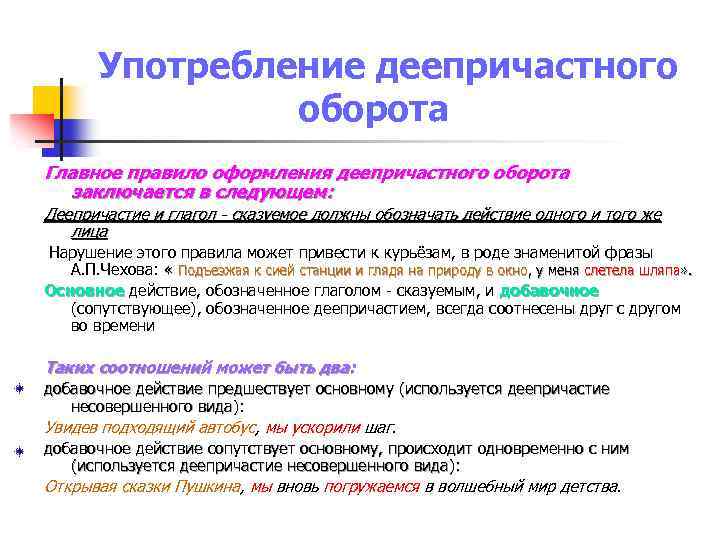 Употребление деепричастного оборота

Главное правило оформления деепричастного оборота заключается в следующем:

Деепричастие и глагол - сказуемое должны обозначать действие одного и того же лица

Нарушение этого правила может привести к курьёзам, в роде знаменитой фразы А.П.Чехова: « Подъезжая к сией станции и глядя на природу в окно, у меня слетела шляпа».

Основное действие, обозначенное глаголом - сказуемым, и добавочное (сопутствующее), обозначенное деепричастием, всегда соотнесены друг с другом во времени

Таких соотношений может быть два:

добавочное действие предшествует основному (используется деепричастие несовершенного вида):

Увидев подходящий автобус, мы ускорили шаг.

добавочное действие сопутствует основному, происходит одновременно с ним (используется деепричастие несовершенного вида):

Открывая сказки Пушкина, мы вновь погружаемся в волшебный мир детства.